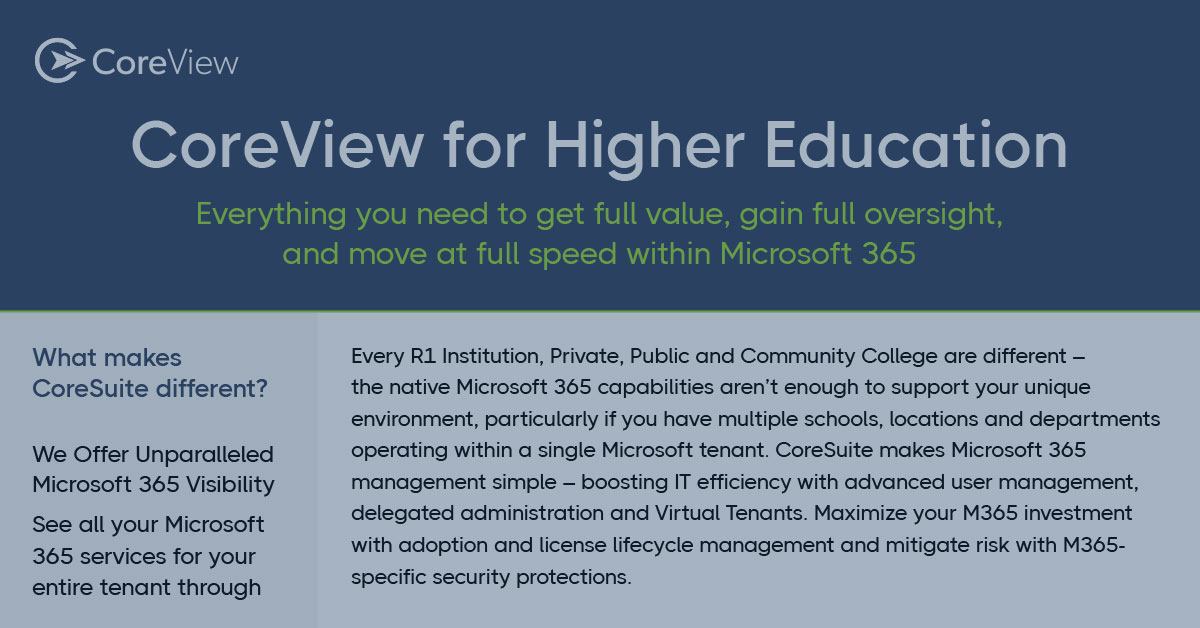 CoreView

CoreView for Higher Education

Everything you need to get full value, gain full oversight, and move at full speed within Microsoft 365

What makes CoreSuite different?

We Offer Unparalleled Microsoft 365 Visibility

See all your Microsoft 365 services for your entire tenant through

Every R1 Institution, Private, Public and Community College are different – the native Microsoft 365 capabilities aren't enough to support your unique environment, particularly if you have multiple schools, locations and departments operating within a single Microsoft tenant. CoreSuite makes Microsoft 365 management simple – boosting IT efficiency with advanced user management, delegated administration and Virtual Tenants. Maximize your M365 investment with adoption and license lifecycle management and mitigate risk with M365-specific security protections.